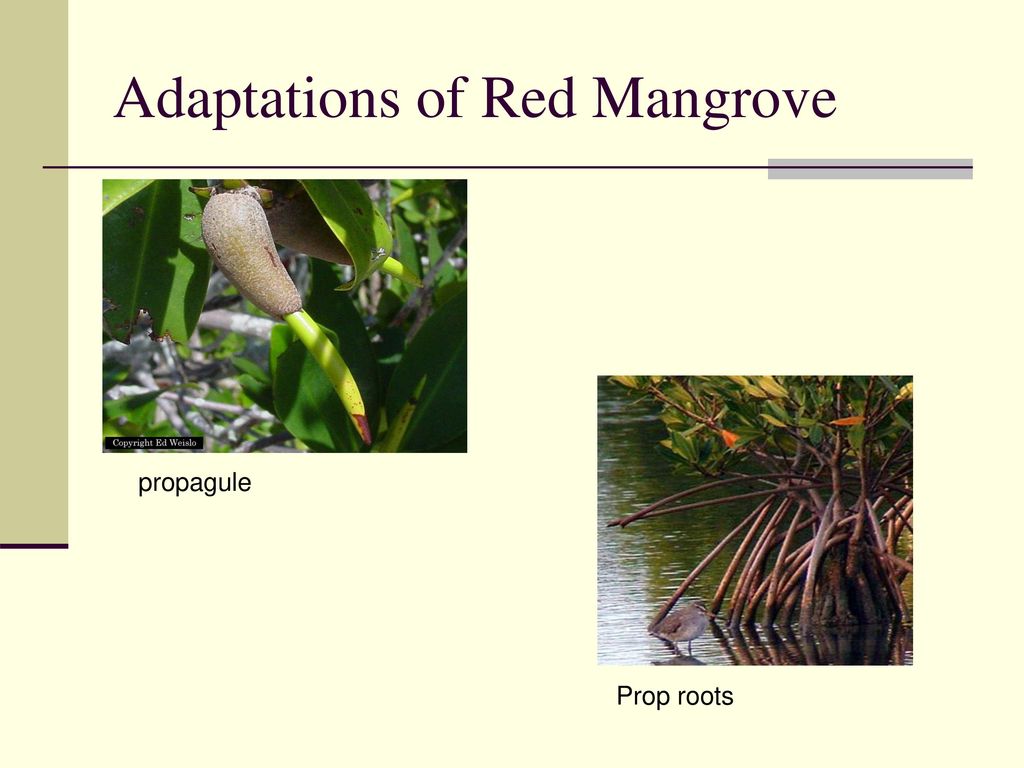 Adaptations of Red Mangrove

Copyright Ed Weislo

propagule

Prop roots